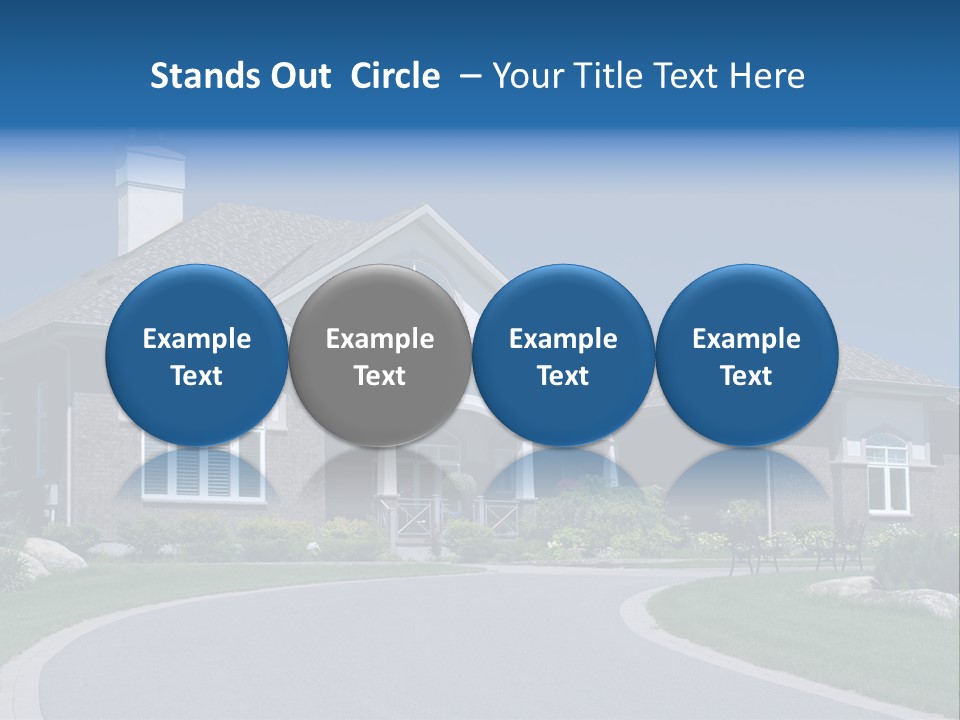 Stands Out  Circle  – Your Title Text Here

Example Text

Example Text

Example Text

Example Text